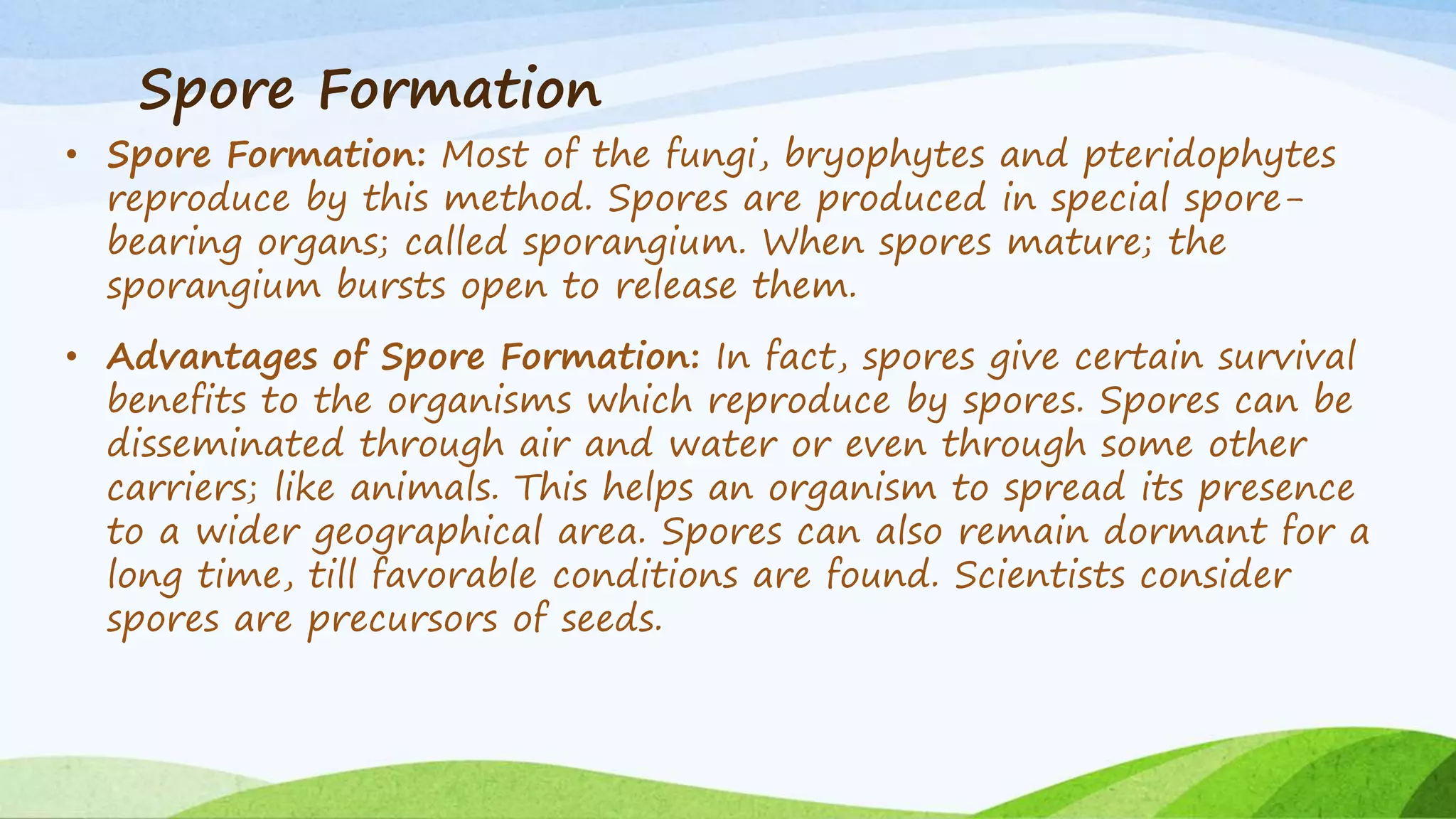 Spore Formation

• Spore Formation: Most of the fungi, bryophytes and pteridophytes reproduce by this method. Spores are produced in special spore-bearing organs; called sporangium. When spores mature; the sporangium bursts open to release them.

• Advantages of Spore Formation: In fact, spores give certain survival benefits to the organisms which reproduce by spores. Spores can be disseminated through air and water or even through some other carriers; like animals. This helps an organism to spread its presence to a wider geographical area. Spores can also remain dormant for a long time, till favorable conditions are found. Scientists consider spores are precursors of seeds.